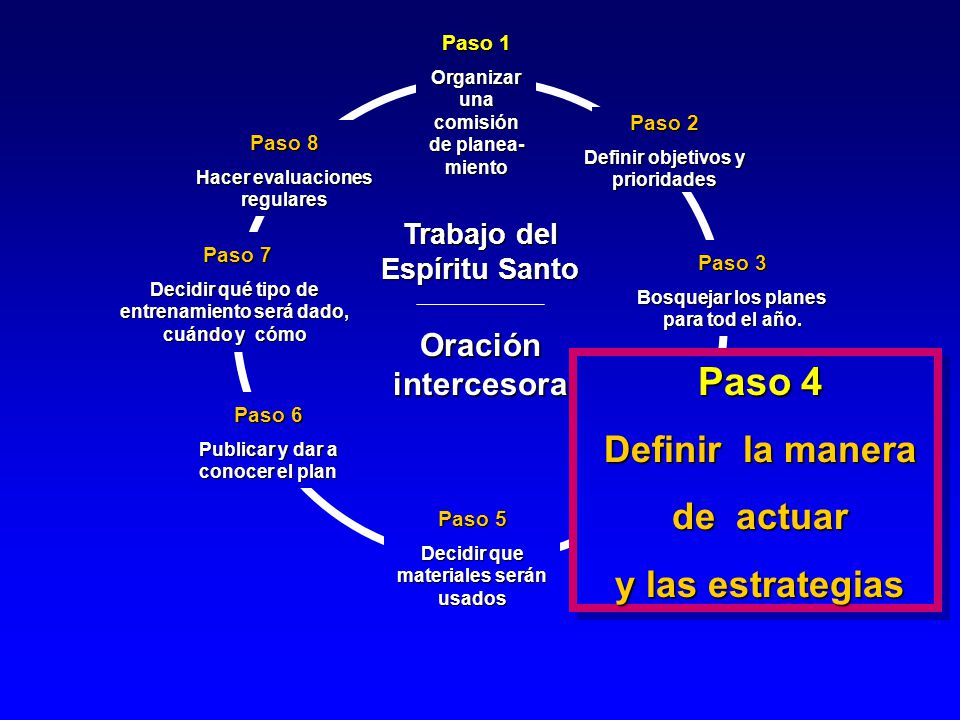 Paso 1

Organizar una comisión de planeamiento

Paso 2

Definir objetivos y prioridades

Paso 3

Bosquejar los planes para tod el año.

Paso 4

Definir la manera de actuar y las estrategias

Paso 5

Decidir que materiales serán usados

Paso 6

Publicar y dar a conocer el plan

Paso 7

Decidir qué tipo de entrenamiento será dado, cuándo y cómo

Paso 8

Hacer evaluaciones regulares

Trabajo del Espíritu Santo

Oración intercesora